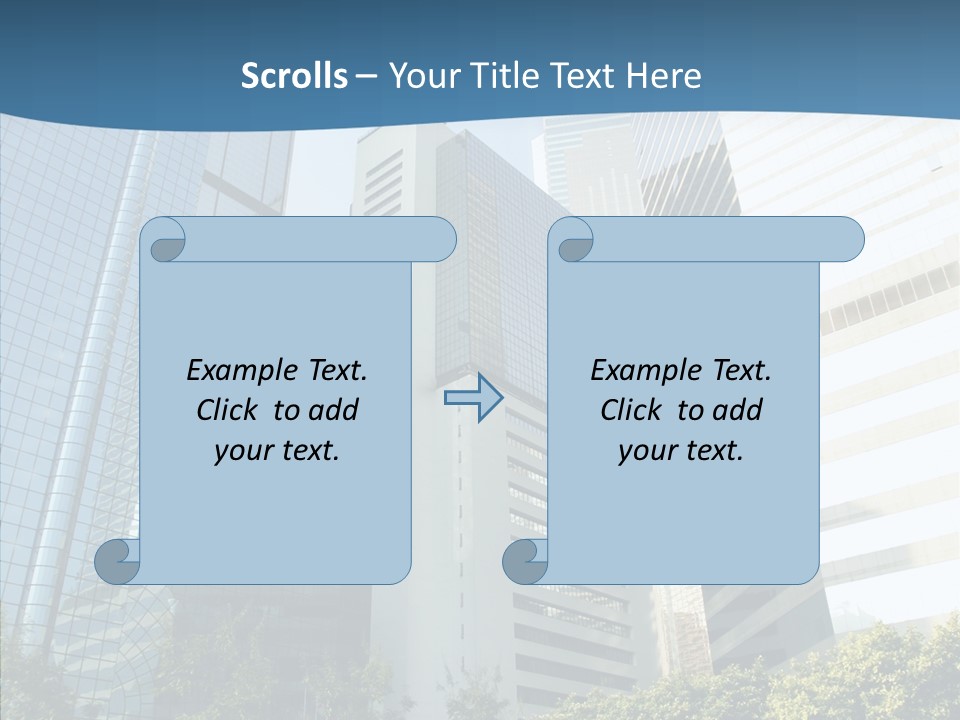 Scrolls – Your Title Text Here

Example Text. Click to add your text.

Example Text. Click to add your text.